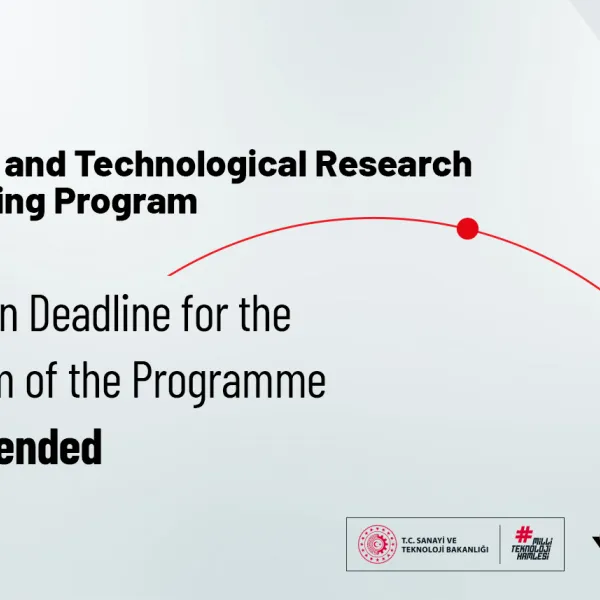 and Technological Research
ing Program

n Deadline for the
n of the Programme
ended

T.C. SANAYİ VE TEKNOLOJİ BAKANLIĞI

#MİLLİ TEKNOLOJİ HAMLESİ